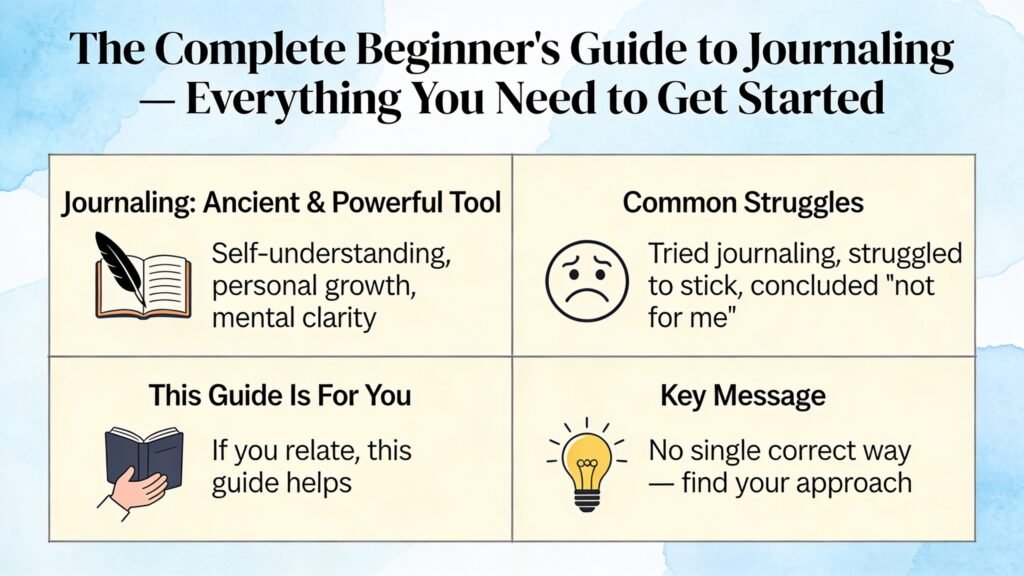 The Complete Beginner's Guide to Journaling — Everything You Need to Get Started

Journaling: Ancient & Powerful Tool

Self-understanding, personal growth, mental clarity

Common Struggles

Tried journaling, struggled to stick, concluded "not for me"

This Guide Is For You

If you relate, this guide helps

Key Message

No single correct way — find your approach